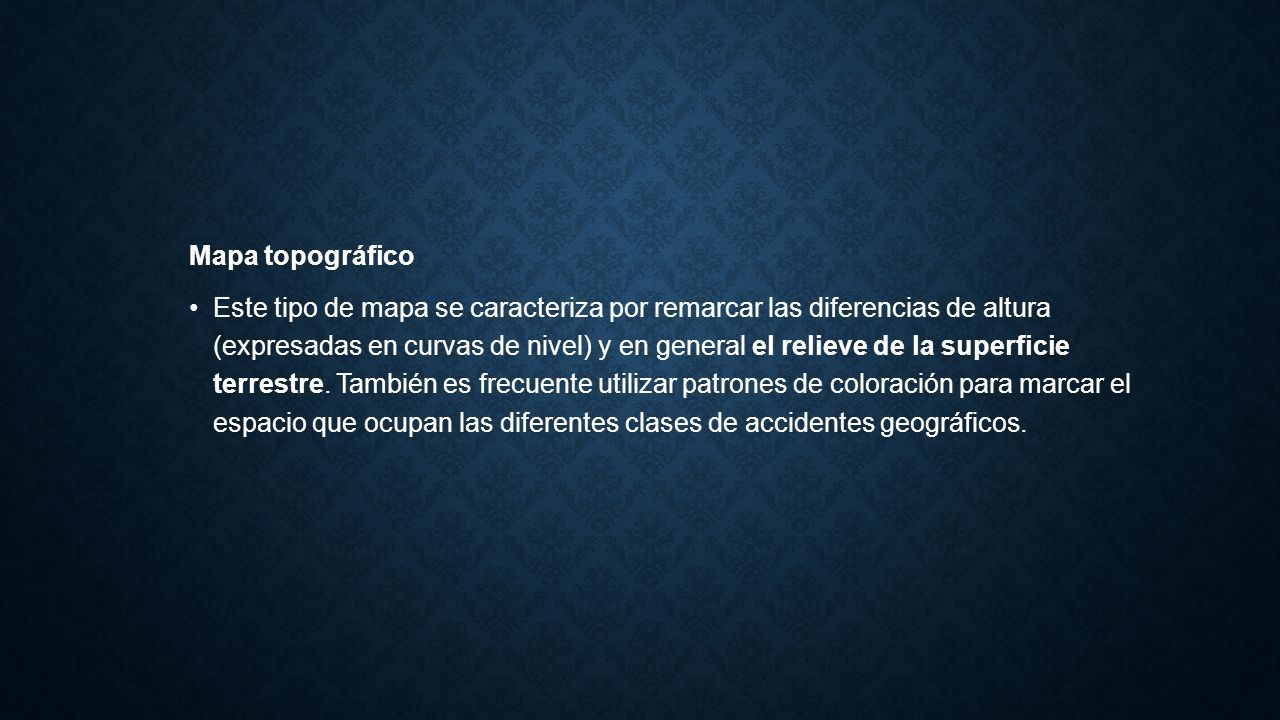 Mapa topográfico

• Este tipo de mapa se caracteriza por remarcar las diferencias de altura (expresadas en curvas de nivel) y en general el relieve de la superficie terrestre. También es frecuente utilizar patrones de coloración para marcar el espacio que ocupan las diferentes clases de accidentes geográficos.